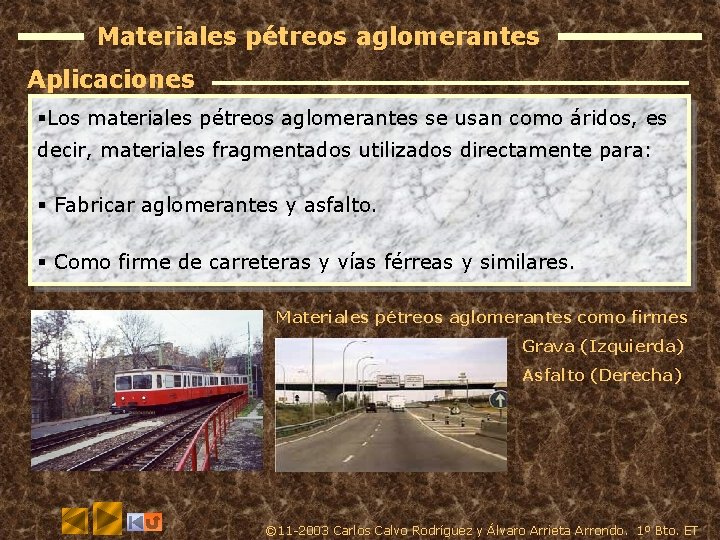 Materiales pétreos aglomerantes

Aplicaciones

▪Los materiales pétreos aglomerantes se usan como áridos, es decir, materiales fragmentados utilizados directamente para:

▪ Fabricar aglomerantes y asfalto.

▪ Como firme de carreteras y vías férreas y similares.

Materiales pétreos aglomerantes como firmes
Grava (Izquierda)
Asfalto (Derecha)

©11-2003 Carlos Calvo Rodríguez y Álvaro Arrieta Arrendo. 1º Bto. ET